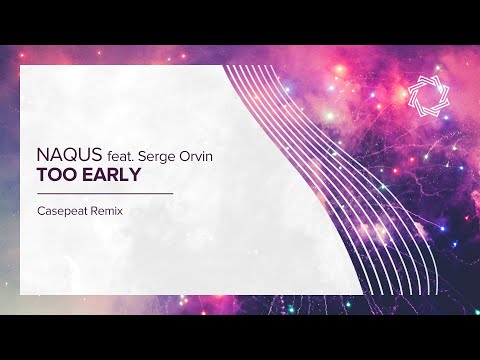 NAQUS feat. Serge Orvin
TOO EARLY

Casepeat Remix